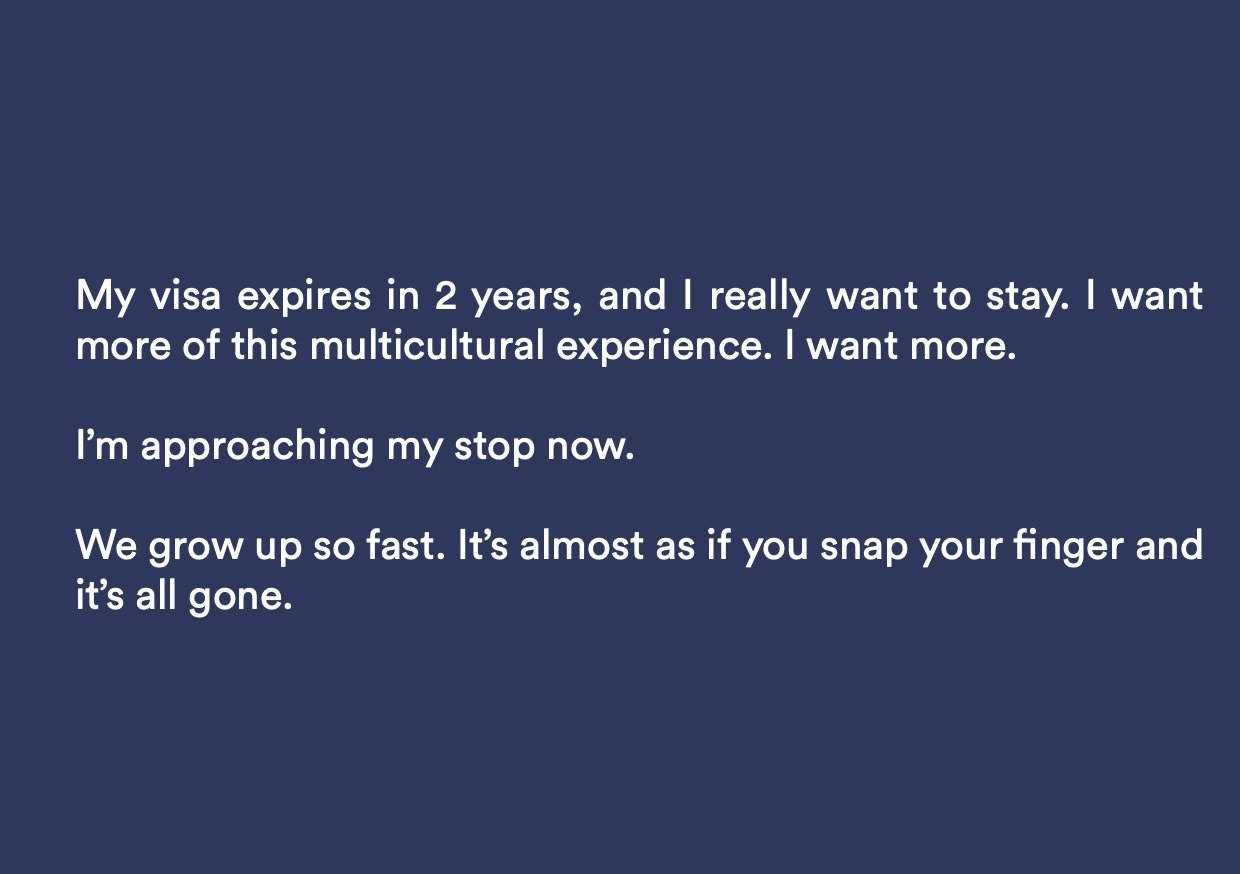 My visa expires in 2 years, and I really want to stay. I want more of this multicultural experience. I want more.

I’m approaching my stop now.

We grow up so fast. It’s almost as if you snap your finger and it’s all gone.